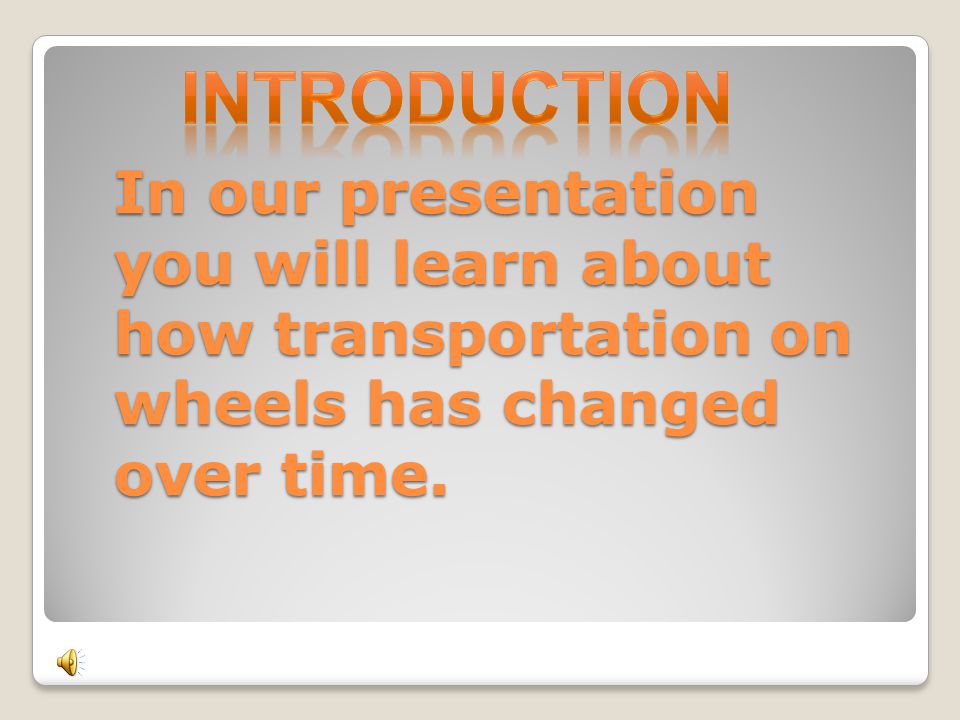 INTRODUCTION

In our presentation you will learn about how transportation on wheels has changed over time.